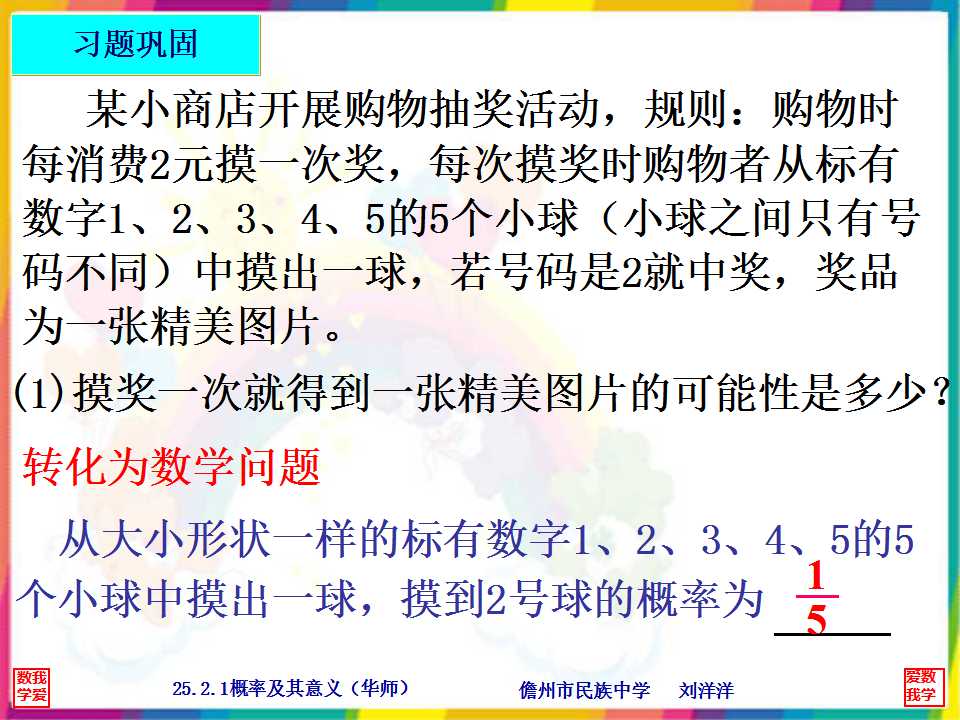 习题巩固

某小商店开展购物抽奖活动，规则：购物时每消费2元摸一次奖，每次摸奖时购物者从标有数字1、2、3、4、5的5个小球（小球之间只有号码不同）中摸出一球，若号码是2就中奖，奖品为一张精美图片。

(1)摸奖一次就得到一张精美图片的可能性是多少？

转化为数学问题

从大小形状一样的标有数字1、2、3、4、5的5个小球中摸出一球，摸到2号球的概率为 $\frac{1}{5}$

数我学爱

25.2.1概率及其意义（华师）

儋州市民族中学 刘洋洋

爱数我学